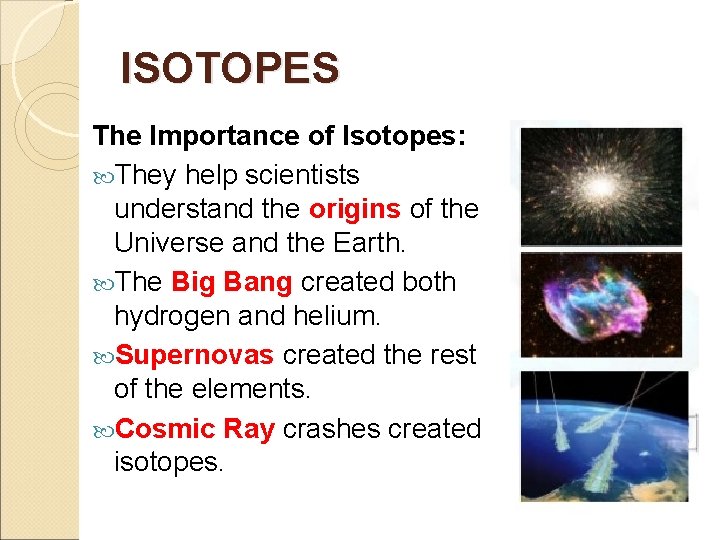 ISOTOPES

The Importance of Isotopes:

They help scientists understand the origins of the Universe and the Earth.

The Big Bang created both hydrogen and helium.

Supernovas created the rest of the elements.

Cosmic Ray crashes created isotopes.